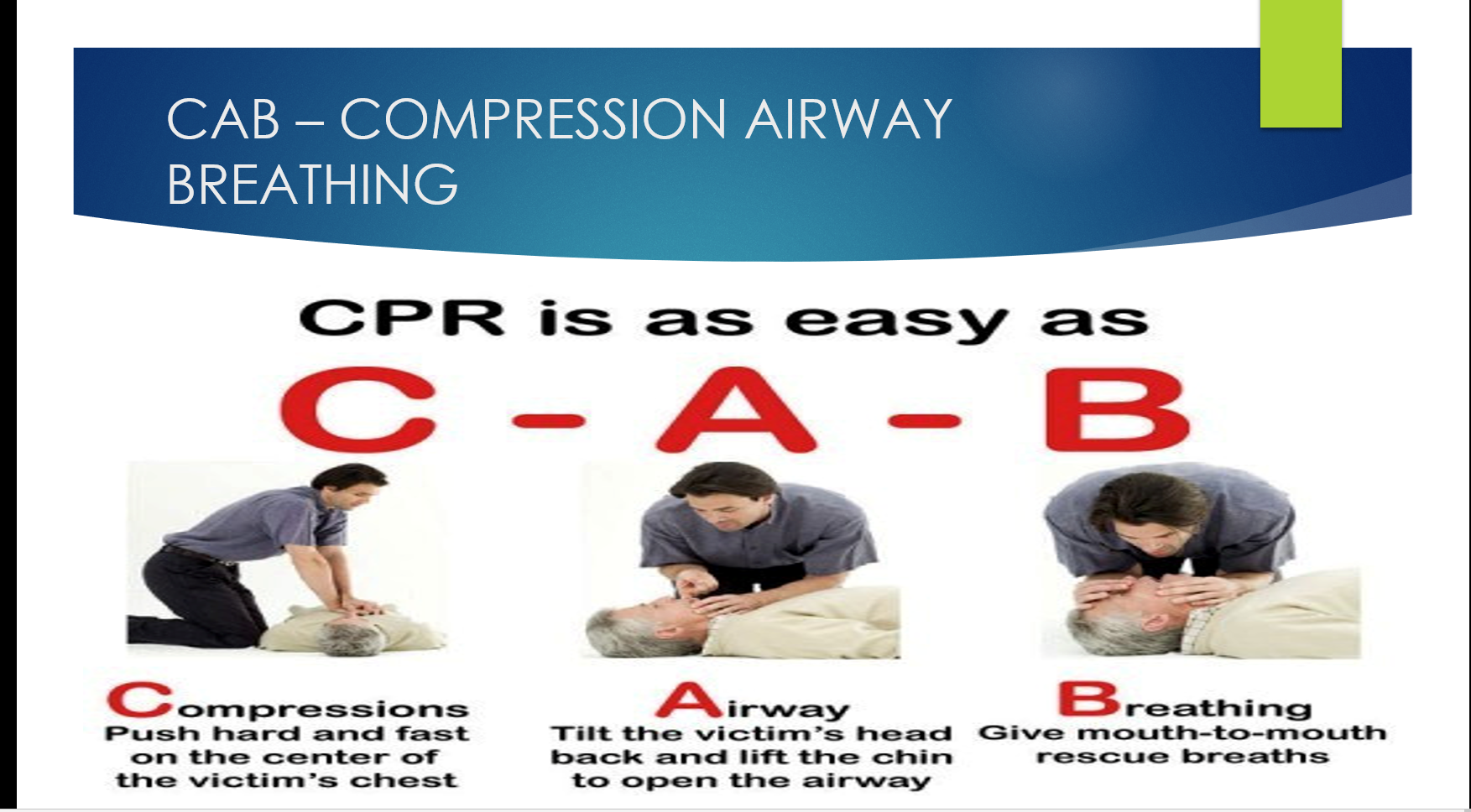 CAB – COMPRESSION AIRWAY BREATHING

CPR is as easy as

C - A - B

Compressions
Push hard and fast on the center of the victim's chest

Airway
Tilt the victim's head back and lift the chin to open the airway

Breathing
Give mouth-to-mouth rescue breaths